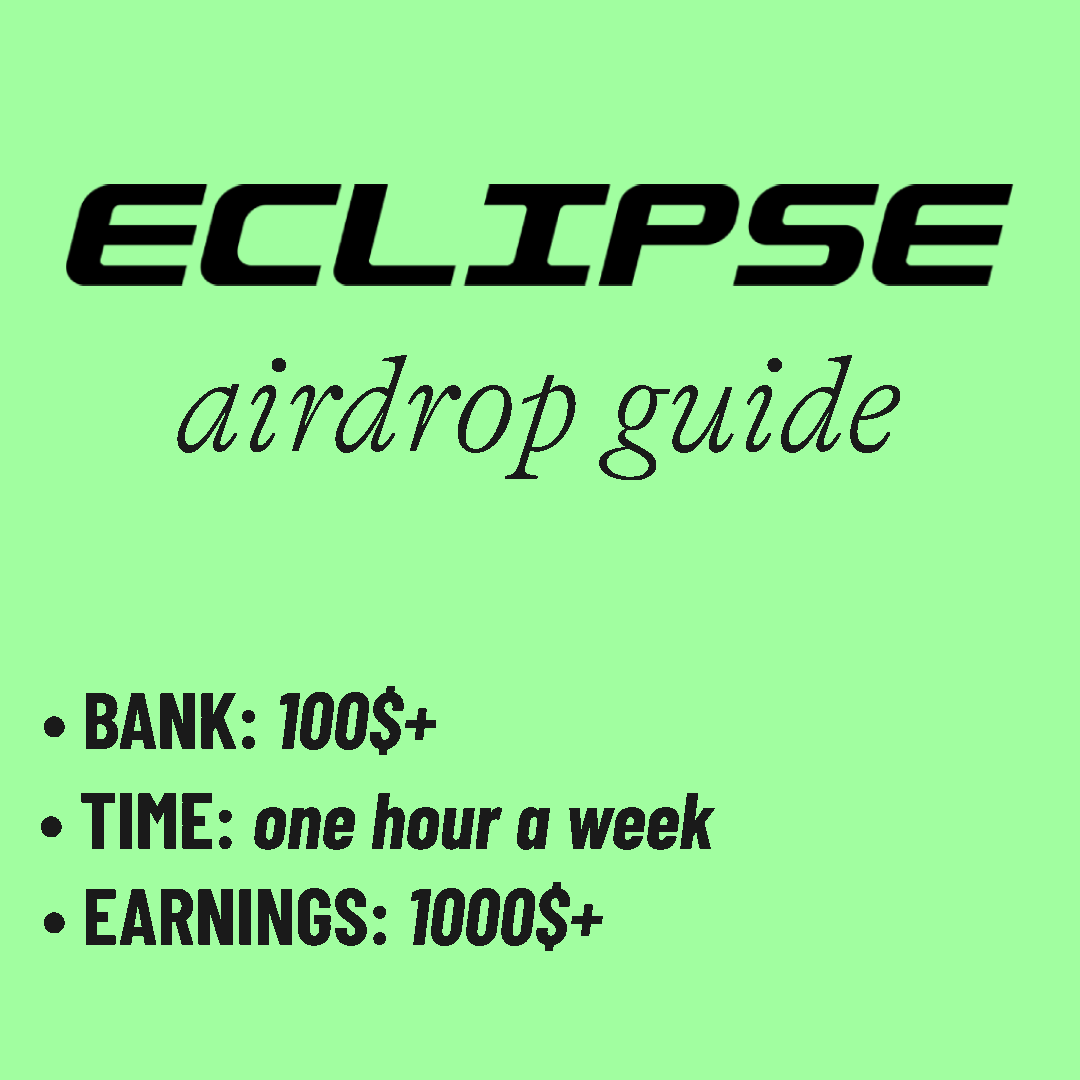 ECLIPSE

airdrop guide

• BANK: 100$+
• TIME: one hour a week
• EARNINGS: 1000$+